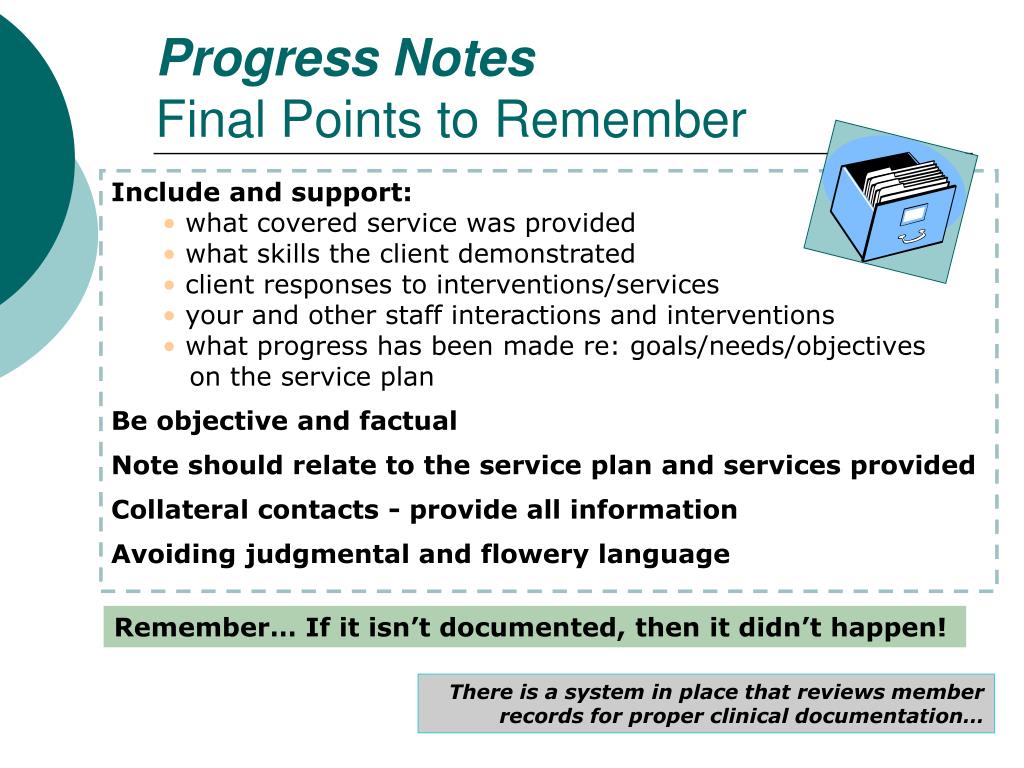 Progress Notes
Final Points to Remember

Include and support:
• what covered service was provided
• what skills the client demonstrated
• client responses to interventions/services
• your and other staff interactions and interventions
• what progress has been made re: goals/needs/objectives on the service plan

Be objective and factual

Note should relate to the service plan and services provided

Collateral contacts - provide all information

Avoiding judgmental and flowery language

Remember… If it isn't documented, then it didn't happen!

There is a system in place that reviews member records for proper clinical documentation…